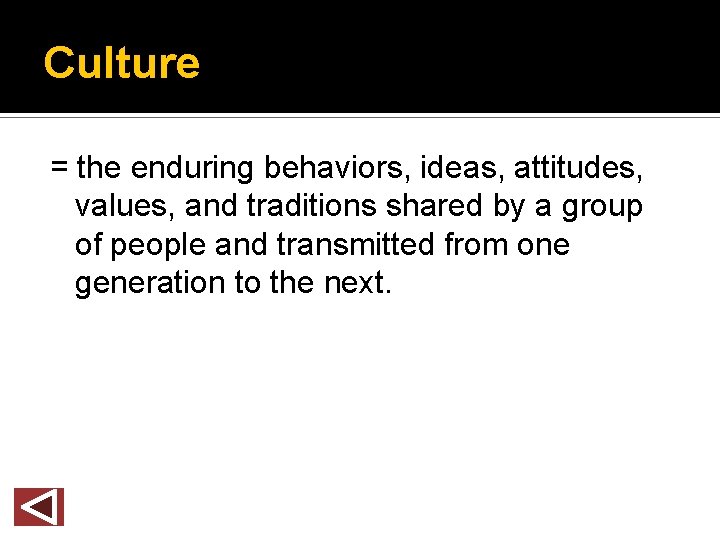 Culture

= the enduring behaviors, ideas, attitudes, values, and traditions shared by a group of people and transmitted from one generation to the next.